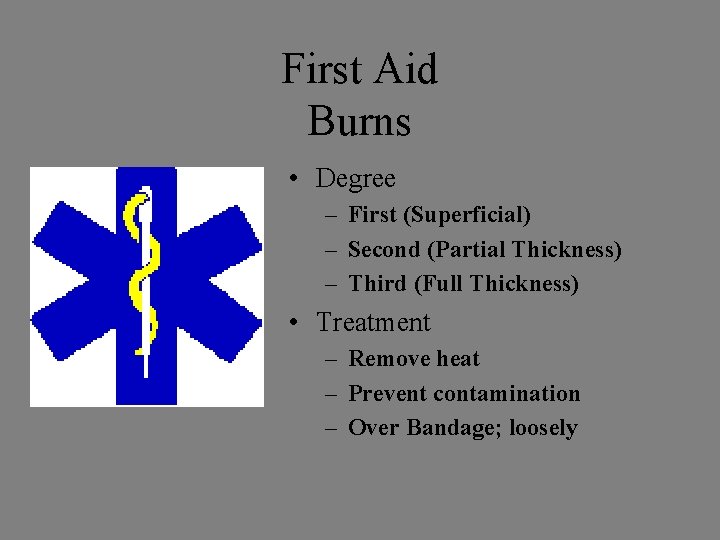 First Aid
Burns

• Degree
– First (Superficial)
– Second (Partial Thickness)
– Third (Full Thickness)
• Treatment
– Remove heat
– Prevent contamination
– Over Bandage; loosely